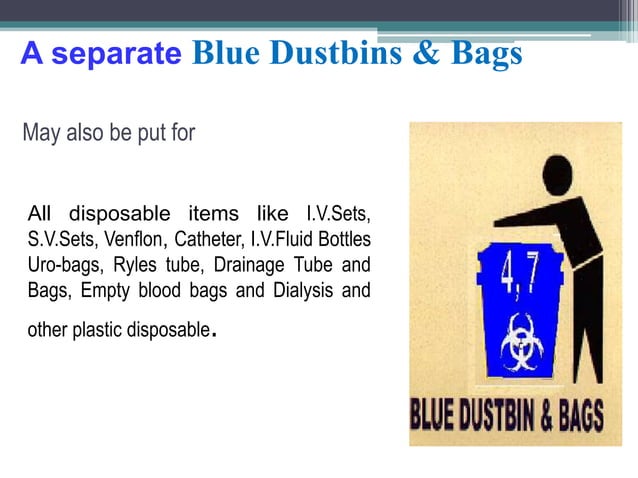 A separate Blue Dustbins & Bags

May also be put for

All disposable items like I.V.Sets, S.V.Sets, Venflon, Catheter, I.V.Fluid Bottles Uro-bags, Ryles tube, Drainage Tube and Bags, Empty blood bags and Dialysis and other plastic disposable.

4,7

BLUE DUSTBIN & BAGS